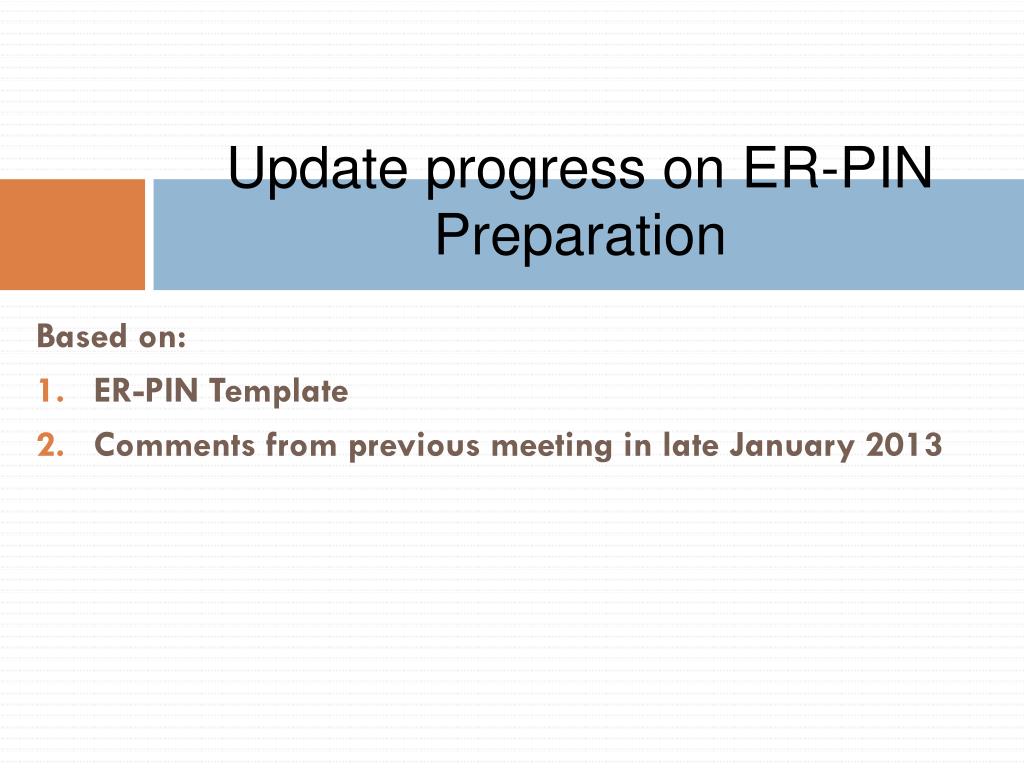 Update progress on ER-PIN Preparation

Based on:

1. ER-PIN Template
2. Comments from previous meeting in late January 2013